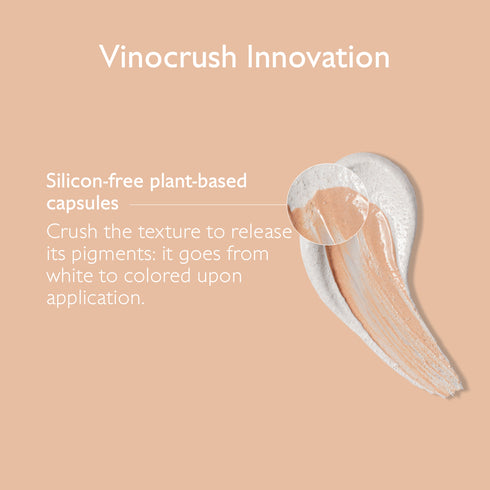 Vinocrush Innovation

Silicon-free plant-based capsules

Crush the texture to release its pigments: it goes from white to colored upon application.